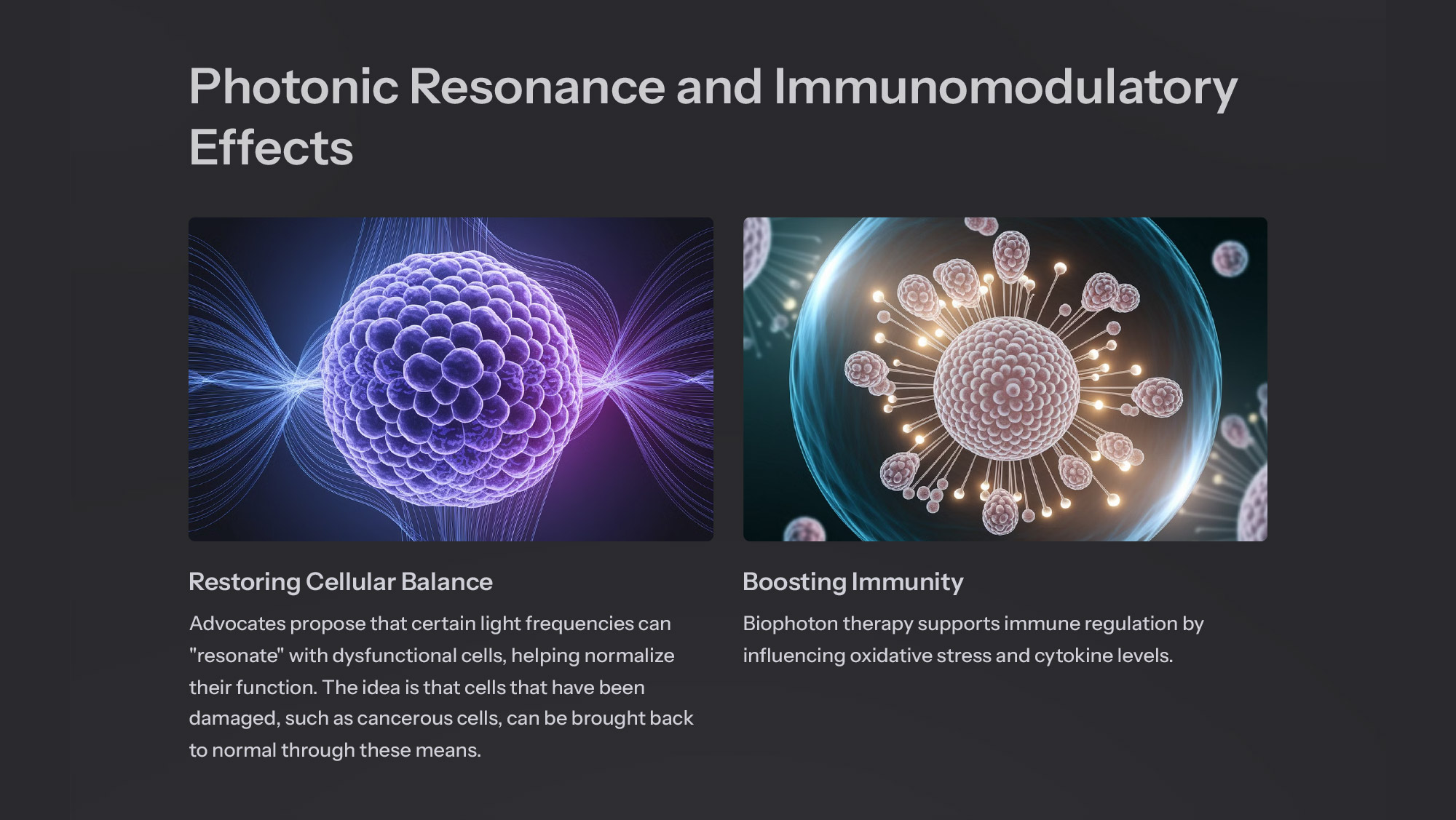 Photonic Resonance and Immunomodulatory Effects

Restoring Cellular Balance

Advocates propose that certain light frequencies can "resonate" with dysfunctional cells, helping normalize their function. The idea is that cells that have been damaged, such as cancerous cells, can be brought back to normal through these means.

Boosting Immunity

Biophoton therapy supports immune regulation by influencing oxidative stress and cytokine levels.